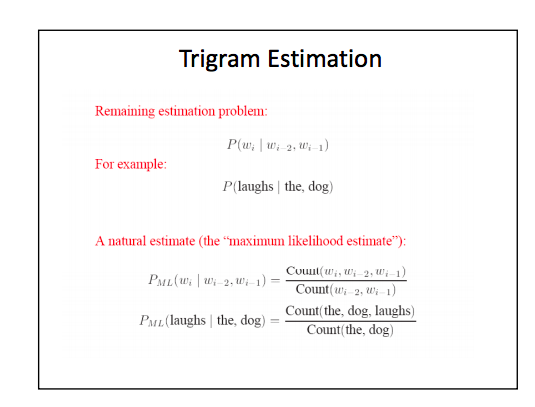 Trigram Estimation

Remaining estimation problem:

$P(w_i \mid w_{i-2}, w_{i-1})$

For example:

$P(\text{laughs} \mid \text{the, dog})$

A natural estimate (the "maximum likelihood estimate"):

$P_{ML}(w_i \mid w_{i-2}, w_{i-1}) = \frac{\text{Count}(w_i, w_{i-2}, w_{i-1})}{\text{Count}(w_{i-2}, w_{i-1})}$

$P_{ML}(\text{laughs} \mid \text{the, dog}) = \frac{\text{Count(the, dog, laughs)}}{\text{Count(the, dog)}}$